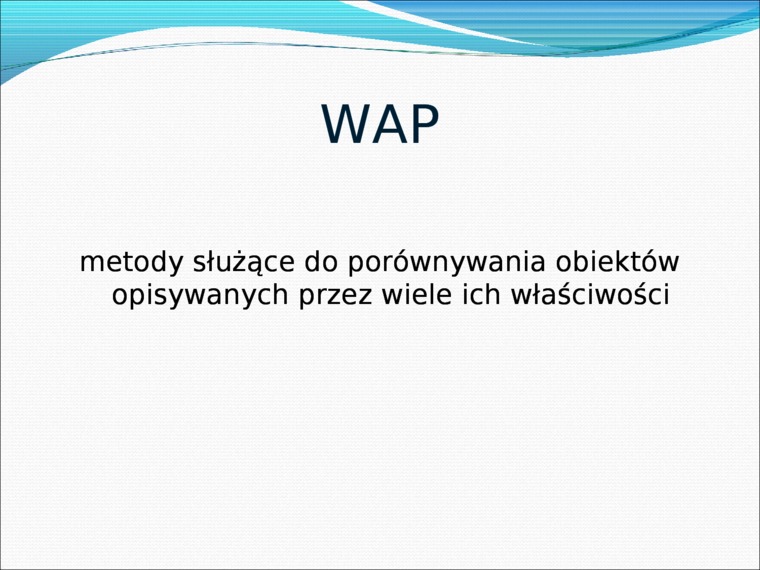 WAP

metody służące do porównywania obiektów opisywanych przez wiele ich właściwości